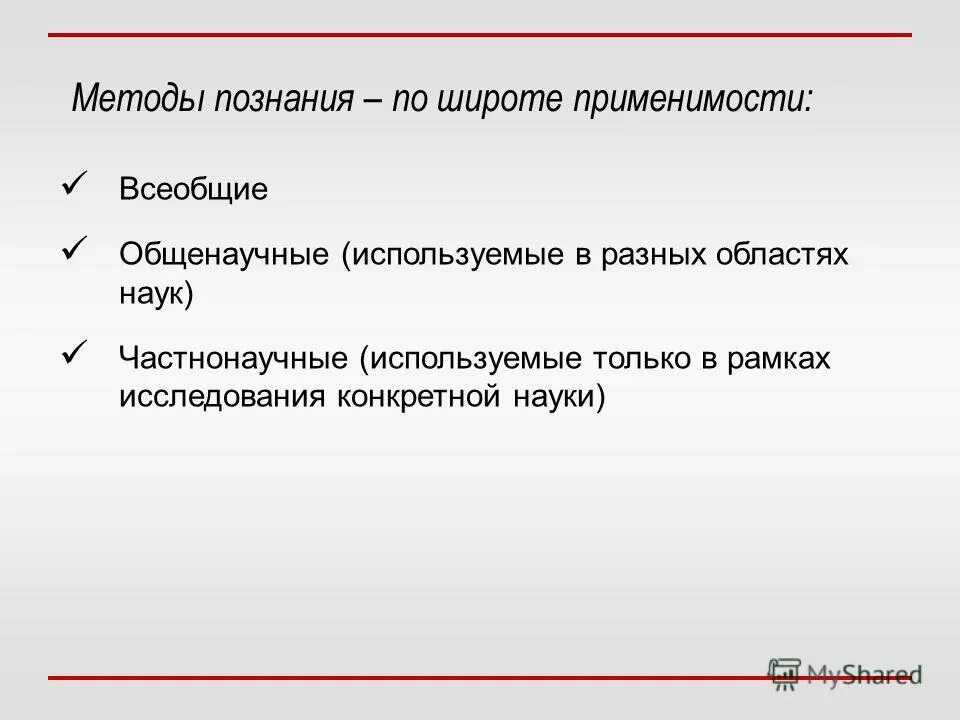 Методы познания – по широте применимости:

✓ Всеобщие

✓ Общенаучные (используемые в разных областях наук)

✓ Частнонаучные (используемые только в рамках исследования конкретной науки)

MyShared